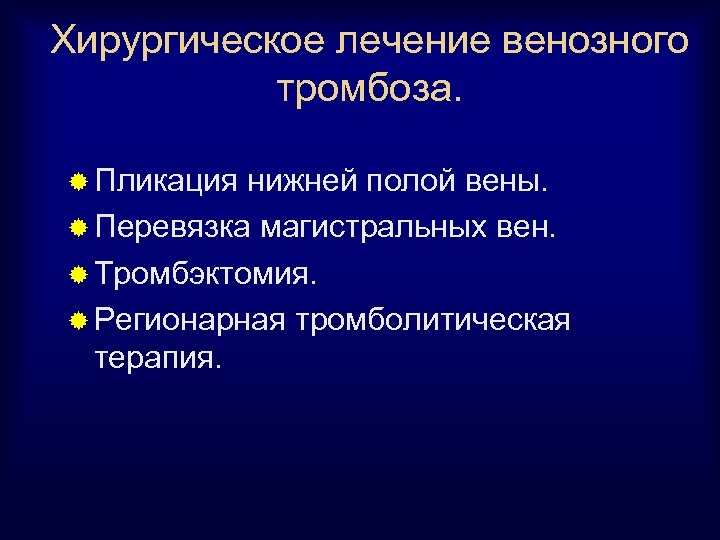 Хирургическое лечение венозного тромбоза.

Пликация нижней полой вены.
Перевязка магистральных вен.
Тромбэктомия.
Регионарная тромболитическая терапия.